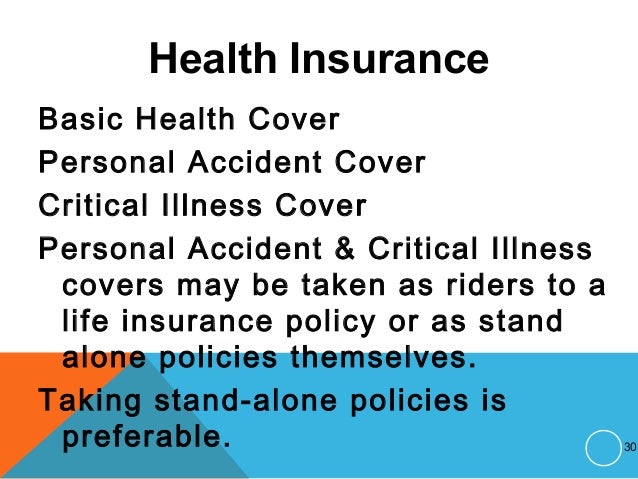 Health Insurance

Basic Health Cover

Personal Accident Cover

Critical Illness Cover

Personal Accident & Critical Illness covers may be taken as riders to a life insurance policy or as stand alone policies themselves.

Taking stand-alone policies is preferable.

30